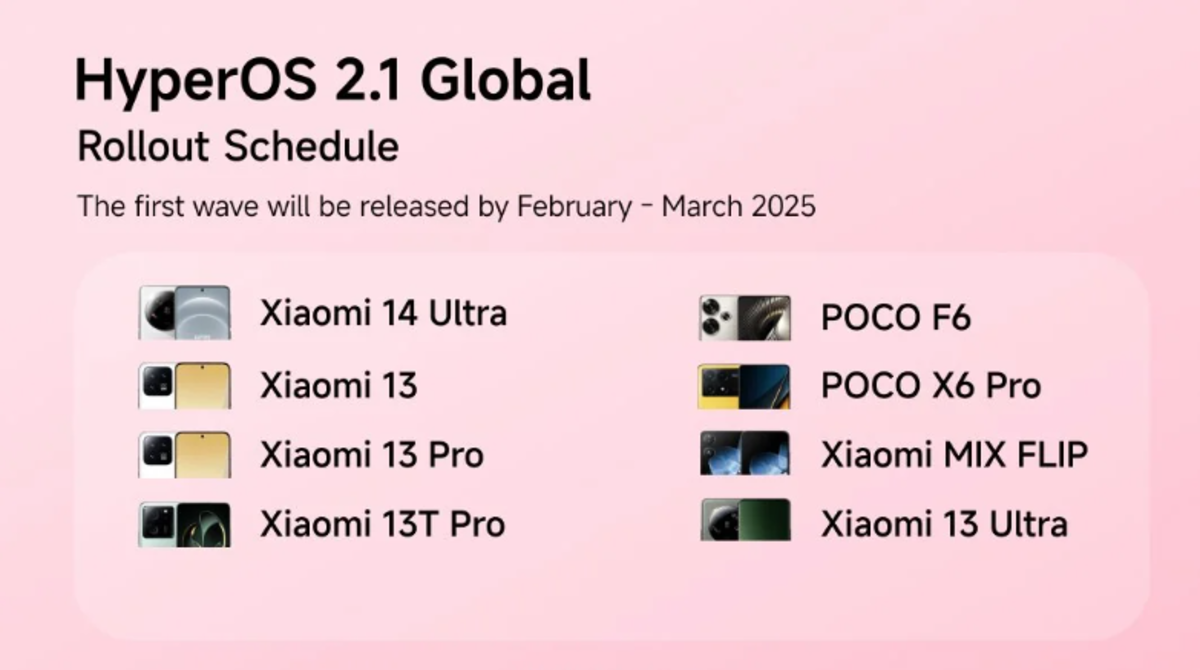 HyperOS 2.1 Global

Rollout Schedule

The first wave will be released by February - March 2025

Xiaomi 14 Ultra

Xiaomi 13

Xiaomi 13 Pro

Xiaomi 13T Pro

POCO F6

POCO X6 Pro

Xiaomi MIX FLIP

Xiaomi 13 Ultra